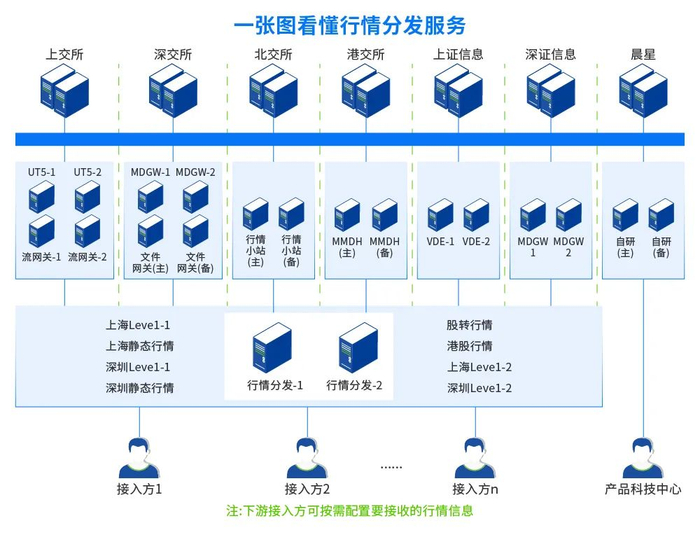 一张图看懂行情分发服务

上交所

深交所

北交所

港交所

上证信息

深证信息

晨星

UT5-1 UT5-2

流网关-1 流网关-2

MDGW-1 MDGW-2

文件网关(主) 文件网关(备)

行情小站(主) 行情小站(备)

MMDH(主) MMDH(备)

VDE-1 VDE-2

MDGW 1 MDGW 2

自研(主) 自研(备)

上海Leve1-1
上海静态行情
深圳Leve1-1
深圳静态行情

行情分发-1 行情分发-2

股转行情
港股行情
上海Leve1-2
深圳Leve1-2

接入方1

接入方2

......

接入方n

产品科技中心

注:下游接入方可按需配置要接收的行情信息